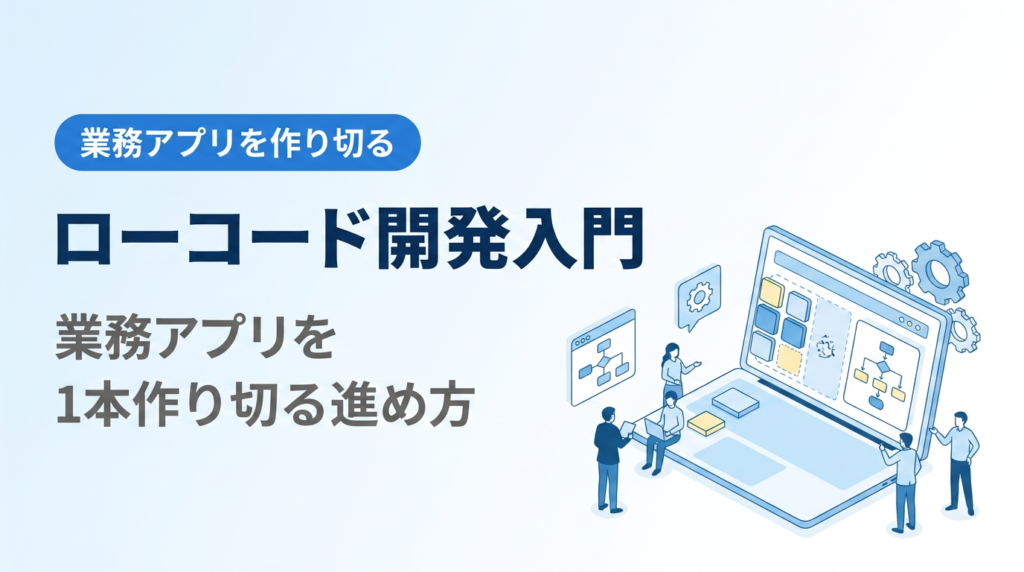 業務アプリを作り切る

ローコード開発入門

業務アプリを
1本作り切る進め方